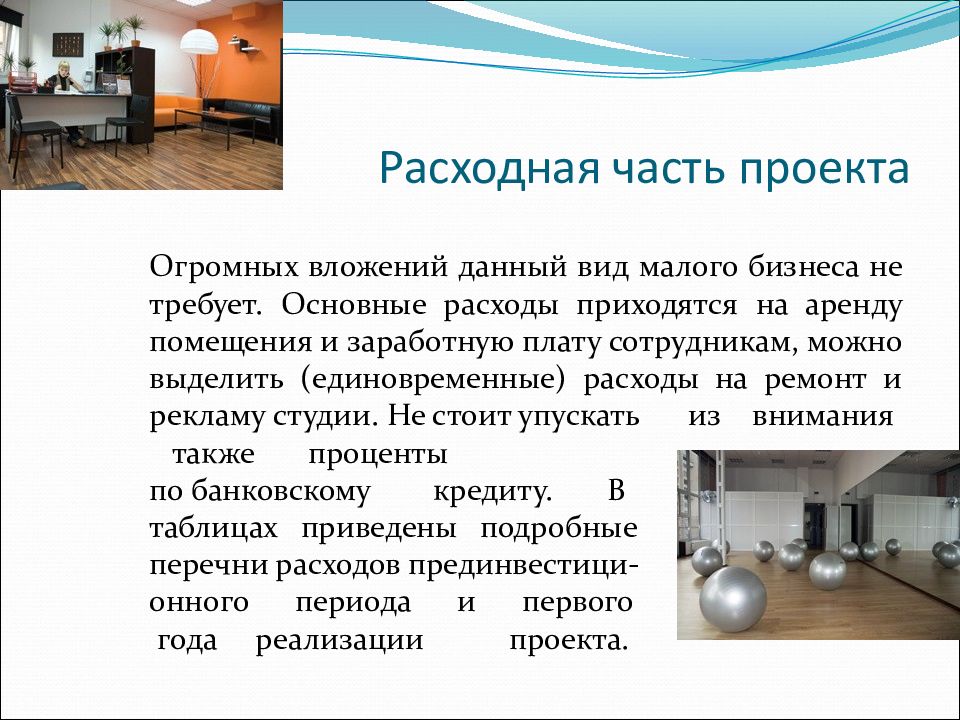 Расходная часть проекта

Огромных вложений данный вид малого бизнеса не требует. Основные расходы приходятся на аренду помещения и заработную плату сотрудникам, можно выделить (единовременные) расходы на ремонт и рекламу студии. Не стоит упускать из внимания также проценты по банковскому кредиту. В таблицах приведены подробные перечни расходов прединвестиционного периода и первого года реализации проекта.